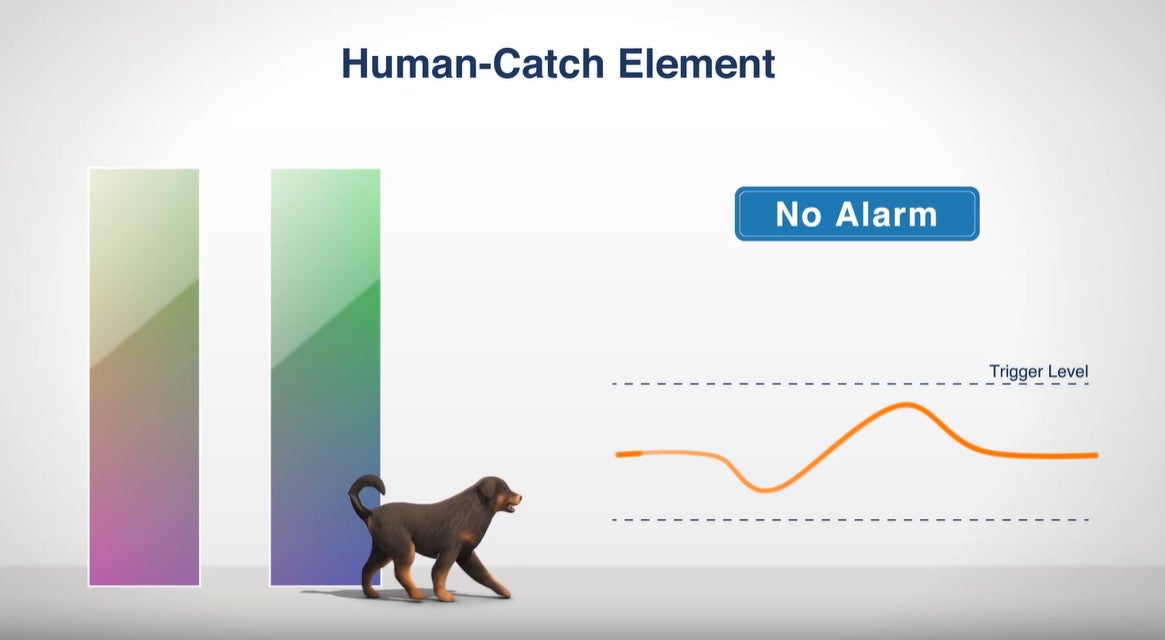 Human-Catch Element

No Alarm

Trigger Level